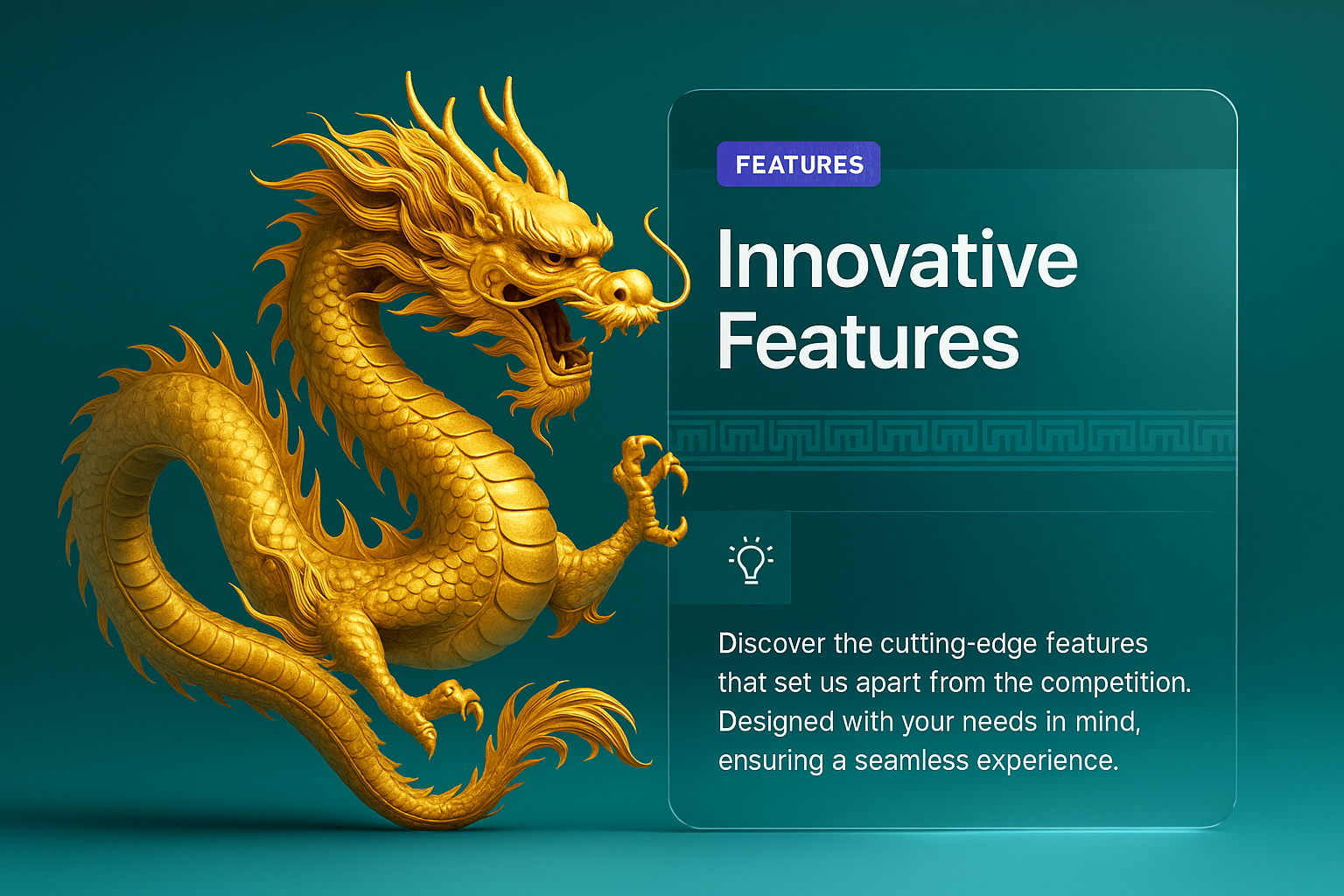 FEATURES

Innovative Features

Discover the cutting-edge features that set us apart from the competition. Designed with your needs in mind, ensuring a seamless experience.